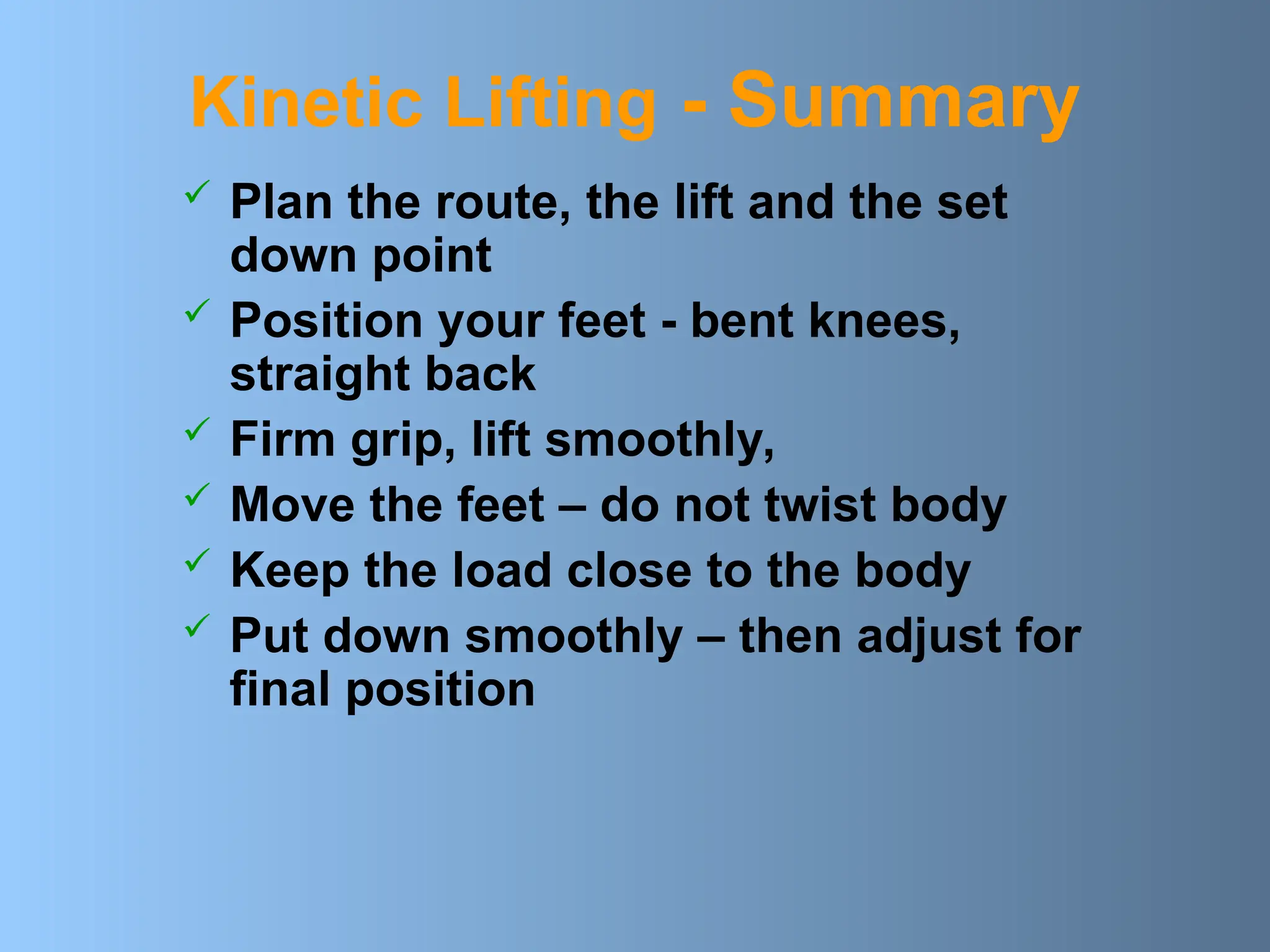 Kinetic Lifting - Summary

✓ Plan the route, the lift and the set down point

✓ Position your feet - bent knees, straight back

✓ Firm grip, lift smoothly,

✓ Move the feet – do not twist body

✓ Keep the load close to the body

✓ Put down smoothly – then adjust for final position